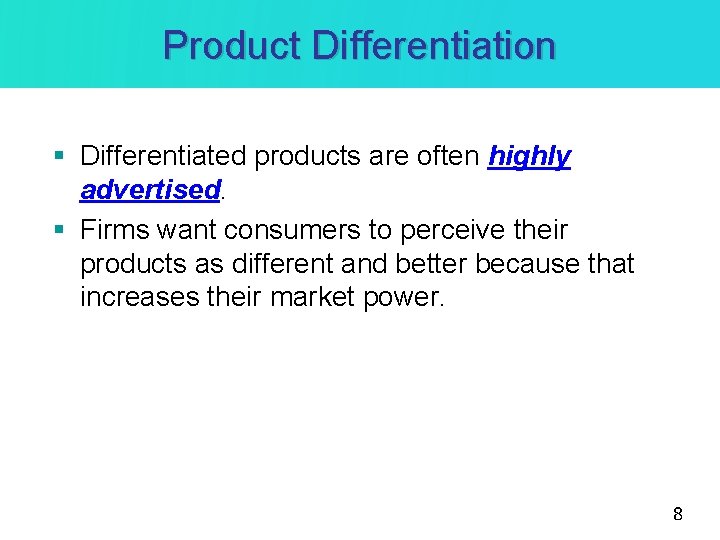 Product Differentiation

▪ Differentiated products are often highly advertised.

▪ Firms want consumers to perceive their products as different and better because that increases their market power.

8